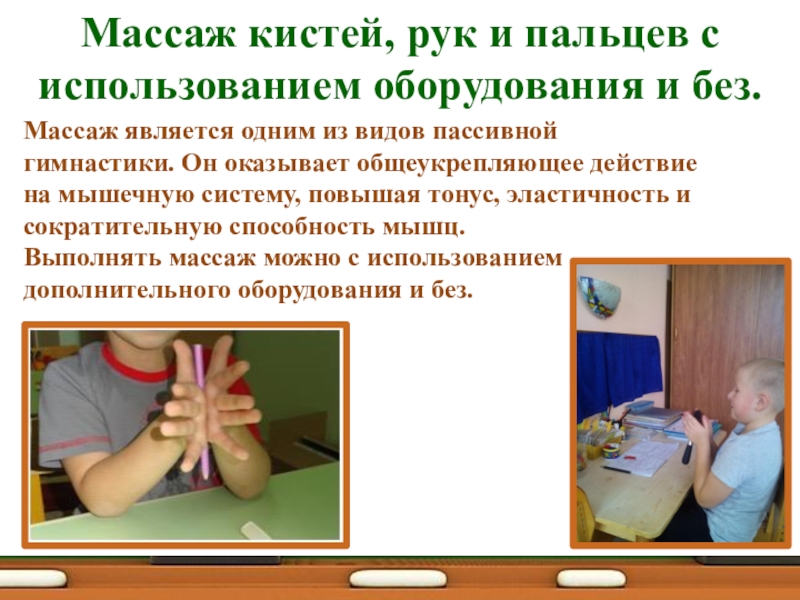 Массаж кистей, рук и пальцев с использованием оборудования и без.

Массаж является одним из видов пассивной гимнастики. Он оказывает общеукрепляющее действие на мышечную систему, повышая тонус, эластичность и сократительную способность мышц.
Выполнять массаж можно с использованием дополнительного оборудования и без.